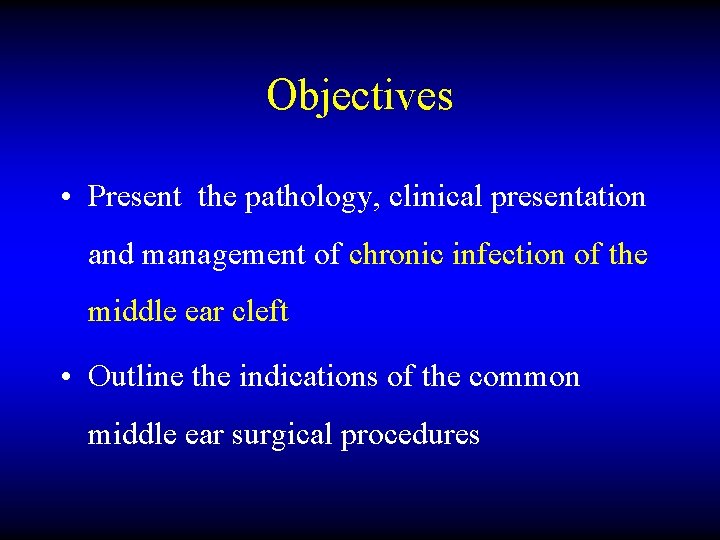 Objectives

• Present the pathology, clinical presentation and management of chronic infection of the middle ear cleft

• Outline the indications of the common middle ear surgical procedures